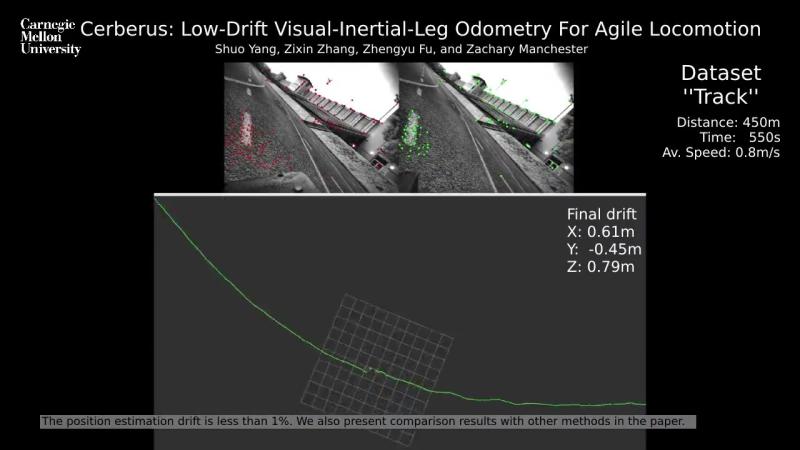 Carnegie Mellon University

Cerberus: Low-Drift Visual-Inertial-Leg Odometry For Agile Locomotion

Shuo Yang, Zixin Zhang, Zhengyu Fu, and Zachary Manchester

Dataset
''Track''
Distance: 450m
Time: 550s
Av. Speed: 0.8m/s

Final drift
X: 0.61m
Y: -0.45m
Z: 0.79m

The position estimation drift is less than 1%. We also present comparison results with other methods in the paper.